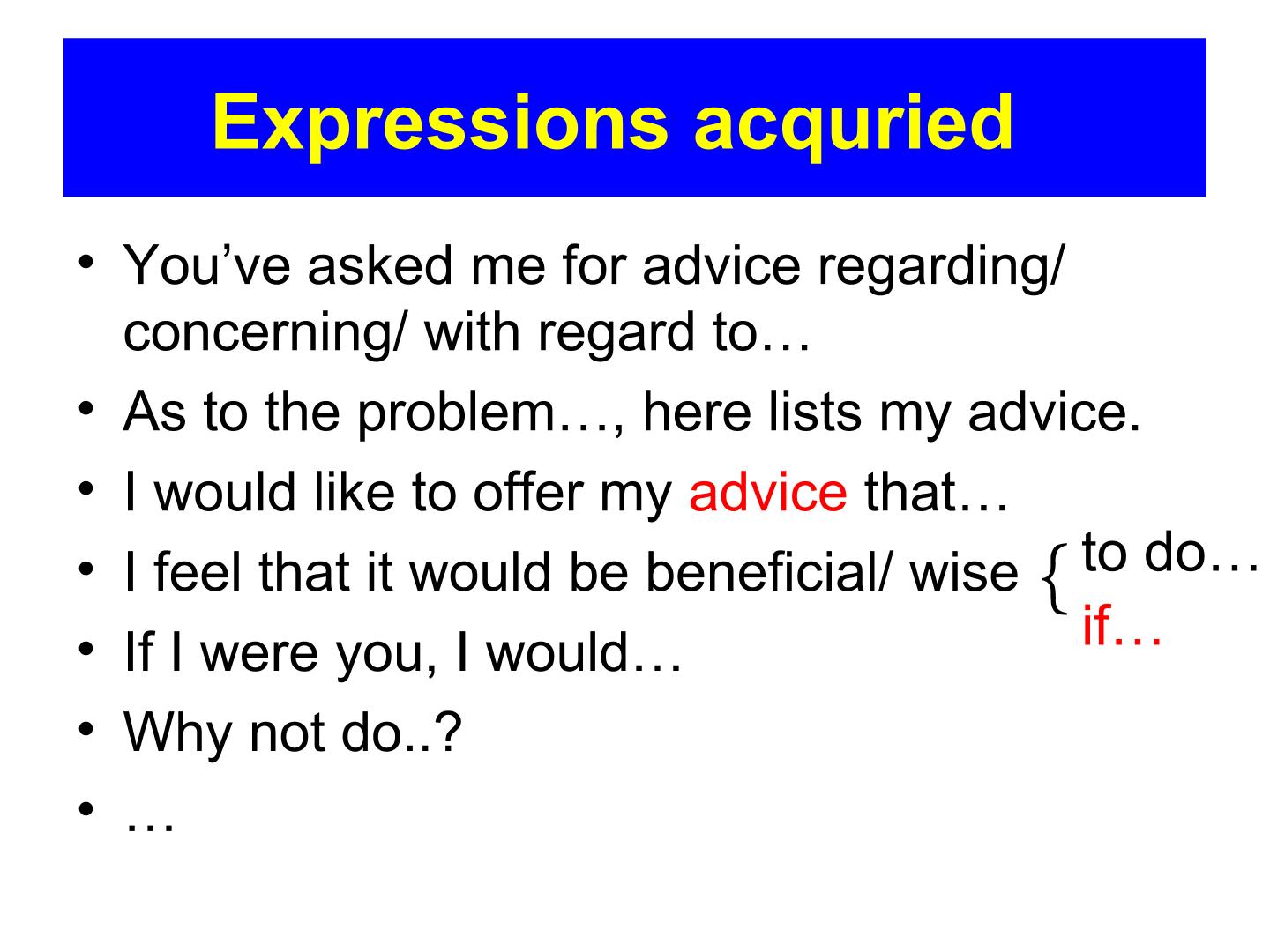 Expressions acquried

• You've asked me for advice regarding/ concerning/ with regard to…

• As to the problem…, here lists my advice.

• I would like to offer my advice that…

• I feel that it would be beneficial/ wise { to do… if…

• If I were you, I would…

• Why not do..?

• …